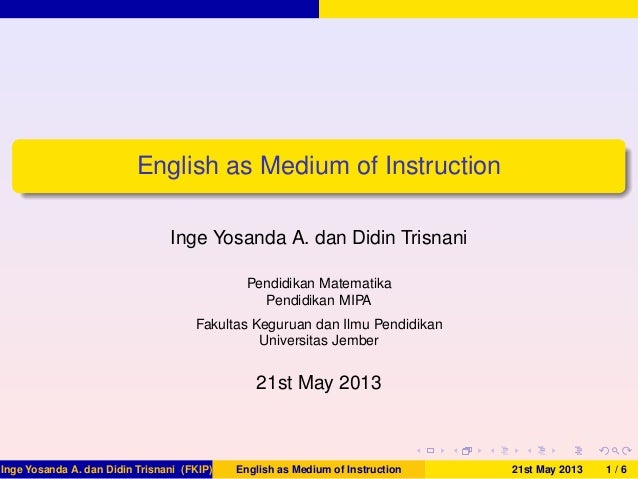 English as Medium of Instruction

Inge Yosanda A. dan Didin Trisnani

Pendidikan Matematika
Pendidikan MIPA

Fakultas Keguruan dan Ilmu Pendidikan
Universitas Jember

21st May 2013

Inge Yosanda A. dan Didin Trisnani (FKIP) English as Medium of Instruction 21st May 2013 1 / 6